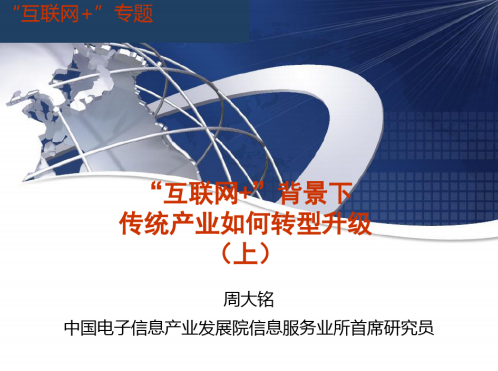 “互联网+”专题

“互联网+”背景下
传统产业如何转型升级
（上）

周大铭
中国电子信息产业发展院信息服务业所首席研究员